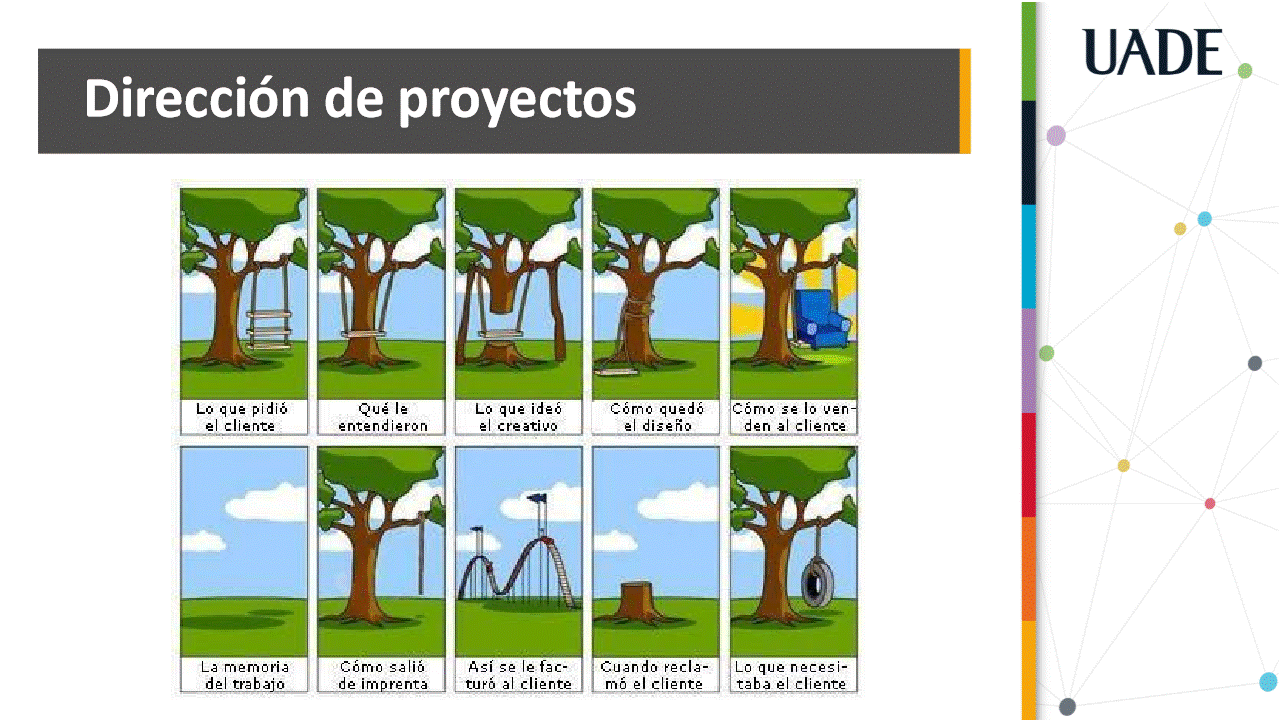 Dirección de proyectos

UADE

Lo que pidió el cliente

Qué le entendieron

Lo que ideó el creativo

Cómo quedó el diseño

Cómo se lo venden al cliente

La memoria del trabajo

Cómo salió de imprenta

Así se le facturó al cliente

Cuando reclamó el cliente

Lo que necesitaba el cliente